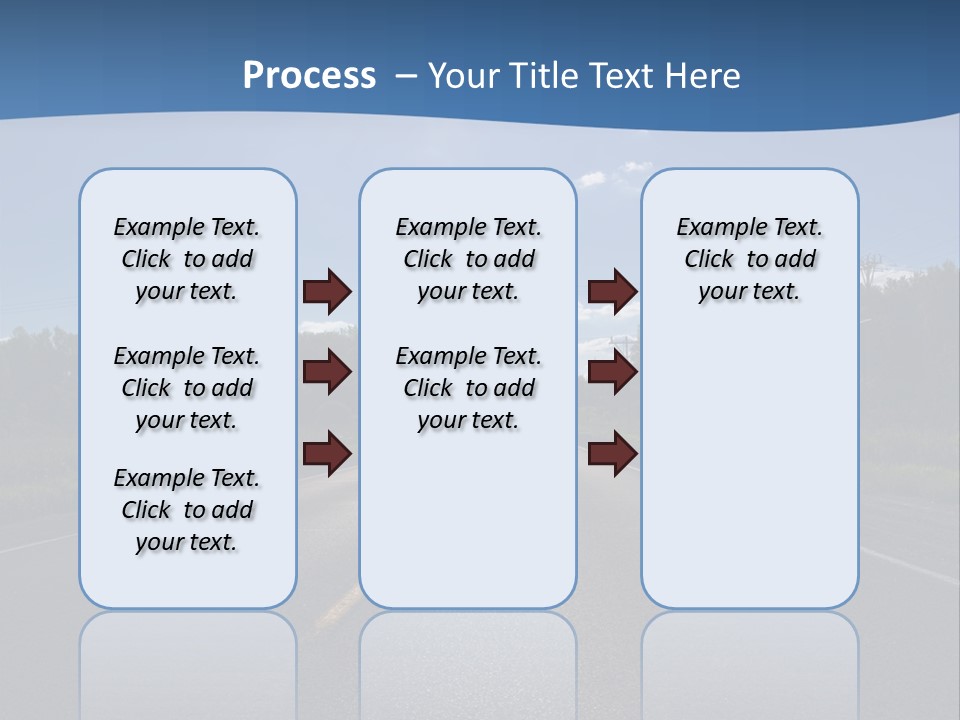 Process – Your Title Text Here

Example Text. Click to add your text.

Example Text. Click to add your text.

Example Text. Click to add your text.

Example Text. Click to add your text.

Example Text. Click to add your text.

Example Text. Click to add your text.